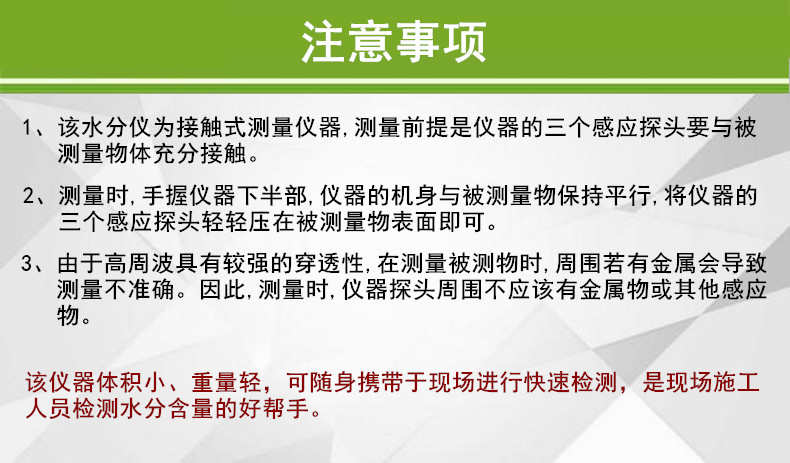 注意事项

1、该水分仪为接触式测量仪器，测量前提是仪器的三个感应探头要与被测量物体充分接触。

2、测量时，手握仪器下半部，仪器的机身与被测量物保持平行，将仪器的三个感应探头轻轻压在被测量物表面即可。

3、由于高周波具有较强的穿透性，在测量被测物时，周围若有金属会导致测量不准确。因此，测量时，仪器探头周围不应该有金属物或其他感应物。

该仪器体积小、重量轻，可随身携带于现场进行快速检测，是现场施工人员检测水分含量的好帮手。